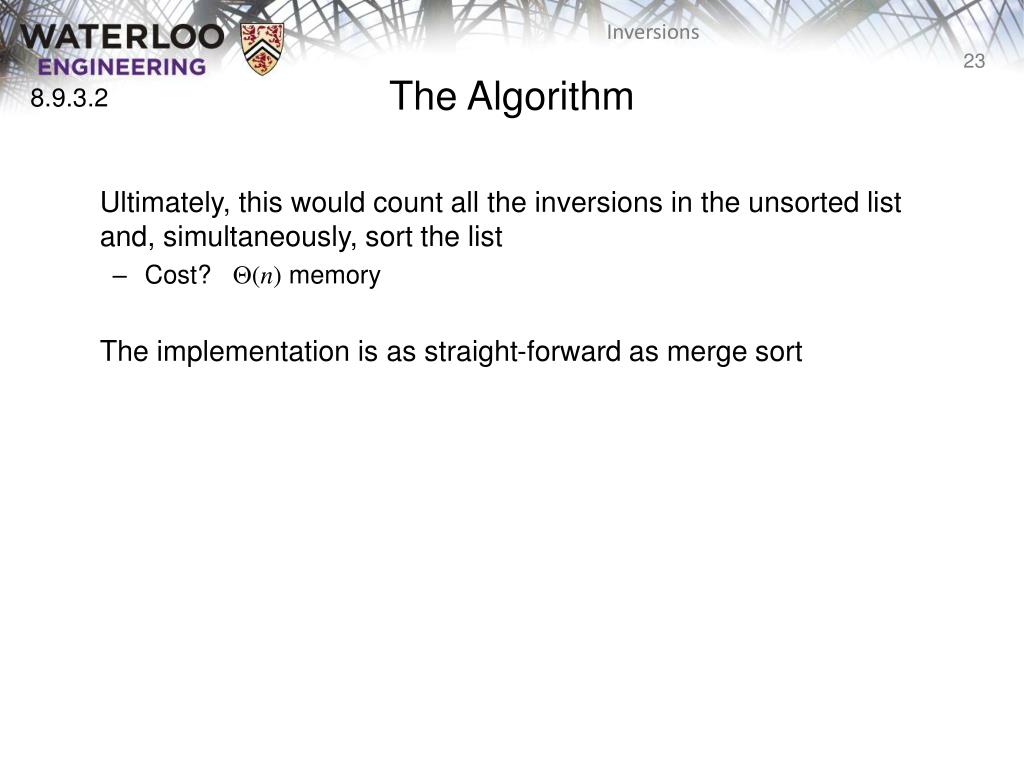 WATERLOO
ENGINEERING

Inversions

23

8.9.3.2

The Algorithm

Ultimately, this would count all the inversions in the unsorted list and, simultaneously, sort the list

– Cost? $\Theta(n)$ memory

The implementation is as straight-forward as merge sort